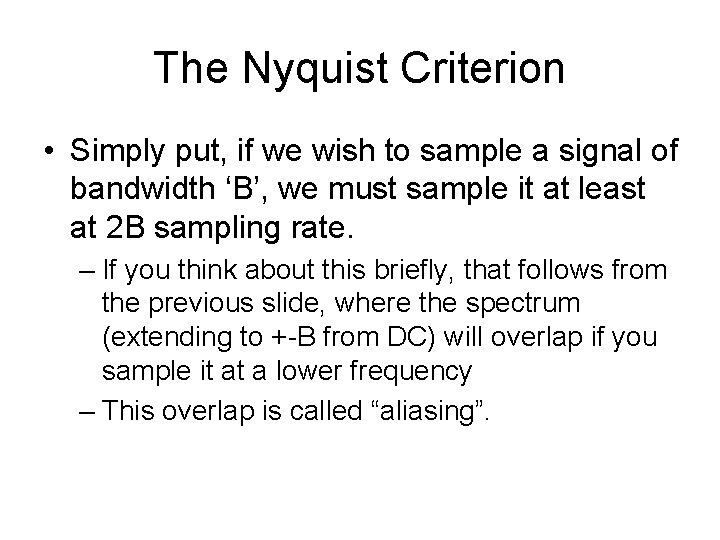 The Nyquist Criterion

• Simply put, if we wish to sample a signal of bandwidth ‘B’, we must sample it at least at 2B sampling rate.

– If you think about this briefly, that follows from the previous slide, where the spectrum (extending to +-B from DC) will overlap if you sample it at a lower frequency

– This overlap is called “aliasing”.